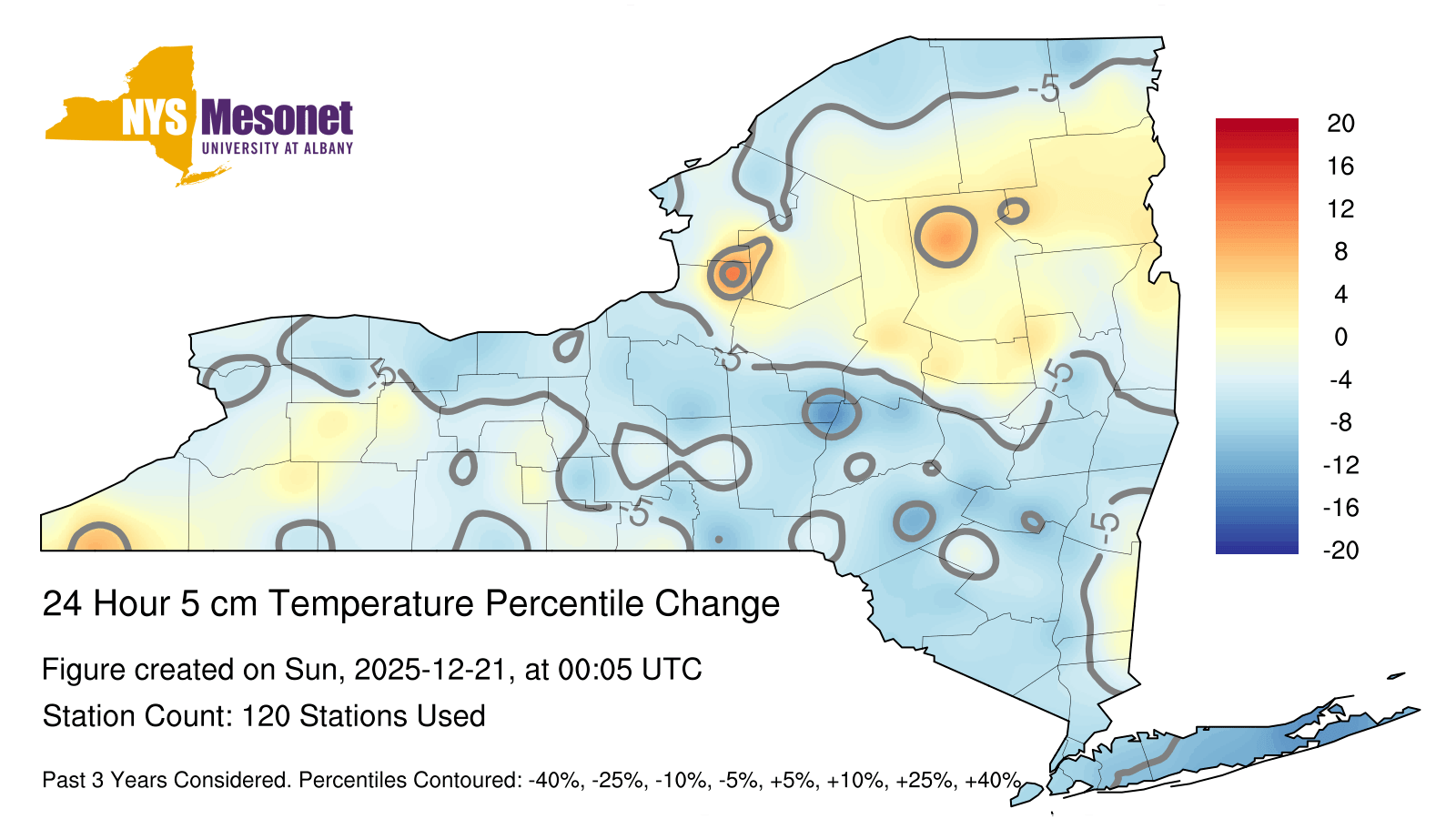 NYS Mesonet
UNIVERSITY AT ALBANY

-5
-5
-5
-5
-5
-5

20
16
12
8
4
0
-4
-8
-12
-16
-20

24 Hour 5 cm Temperature Percentile Change

Figure created on Sun, 2025-12-21, at 00:05 UTC

Station Count: 120 Stations Used

Past 3 Years Considered. Percentiles Contoured: -40%, -25%, -10%, -5%, +5%, +10%, +25%, +40%